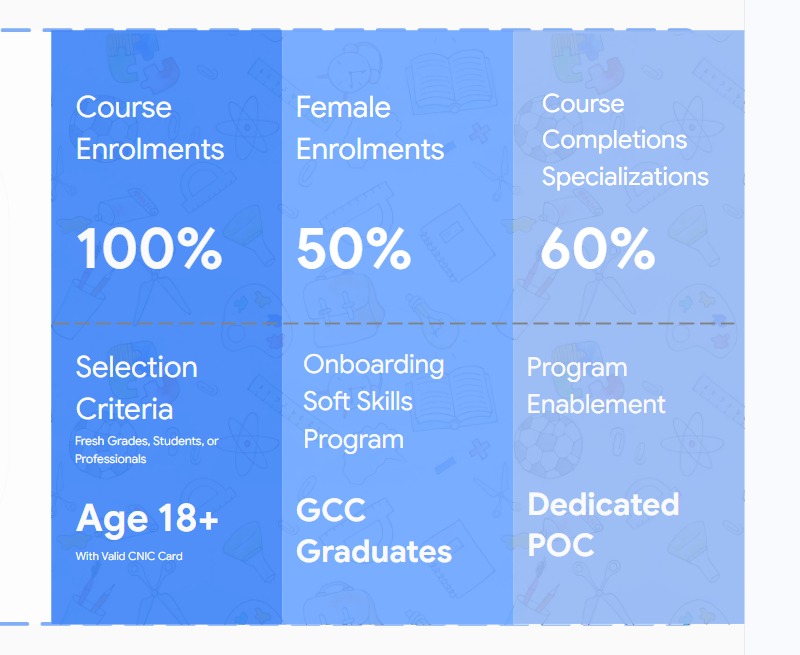 Course Enrolments

100%

Female Enrolments

50%

Course Completions Specializations

60%

Selection Criteria

Fresh Grades, Students, or Professionals

Age 18+

With Valid CNIC Card

Onboarding Soft Skills Program

GCC Graduates

Program Enablement

Dedicated POC